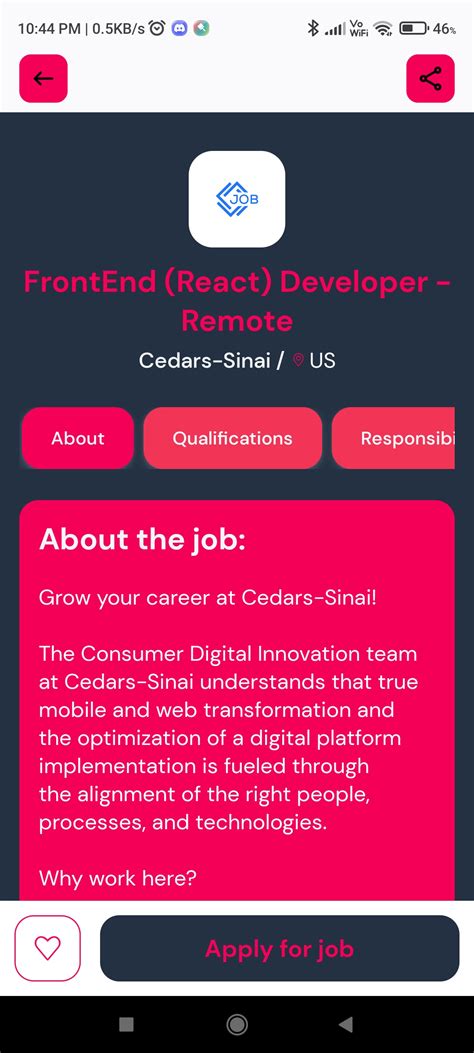 10:44 PM | 0.5KB/s

Vo WiFi 46%

JOB

FrontEnd (React) Developer - Remote

Cedars-Sinai / US

About

Qualifications

Responsibi

About the job:

Grow your career at Cedars-Sinai!

The Consumer Digital Innovation team at Cedars-Sinai understands that true mobile and web transformation and the optimization of a digital platform implementation is fueled through the alignment of the right people, processes, and technologies.

Why work here?

Apply for job